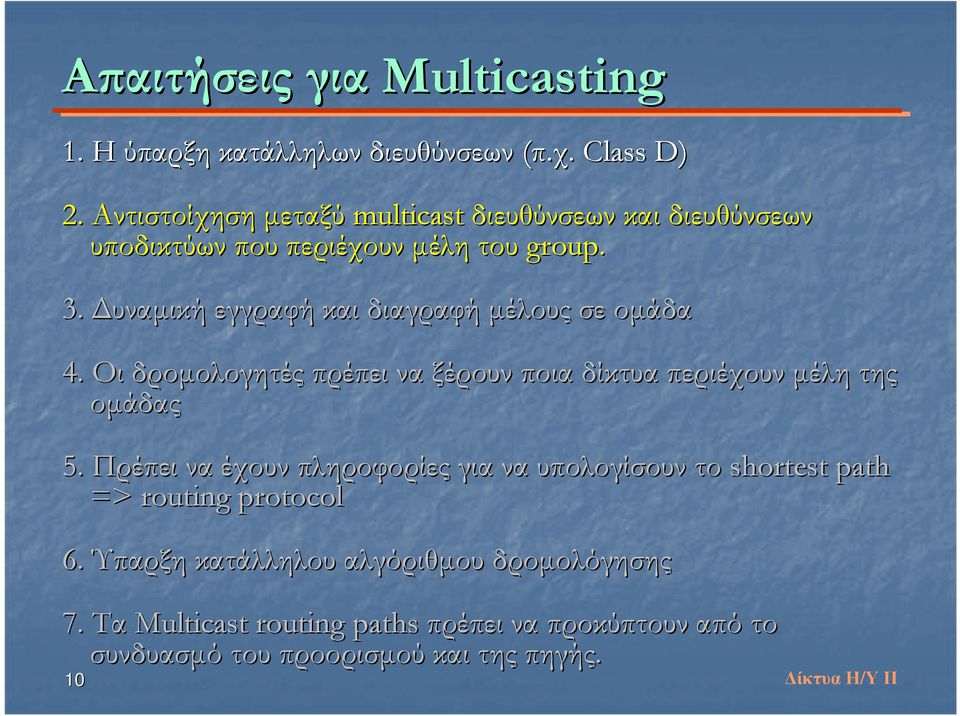 Απαιτήσεις για Multicasting

1. Η ύπαρξη κατάλληλων διευθύνσεων (π.χ. Class D)

2. Αντιστοίχηση μεταξύ multicast διευθύνσεων και διευθύνσεων υποδικτύων που περιέχουν μέλη του group.

3. Δυναμική εγγραφή και διαγραφή μέλους σε ομάδα

4. Οι δρομολογητές πρέπει να ξέρουν ποια δίκτυα περιέχουν μέλη της ομάδας

5. Πρέπει να έχουν πληροφορίες για να υπολογίσουν το shortest path => routing protocol

6. Ύπαρξη κατάλληλου αλγόριθμου δρομολόγησης

7. Τα Multicast routing paths πρέπει να προκύπτουν από το συνδυασμό του προορισμού και της πηγής.

10

Δίκτυα Η/Υ ΙΙ